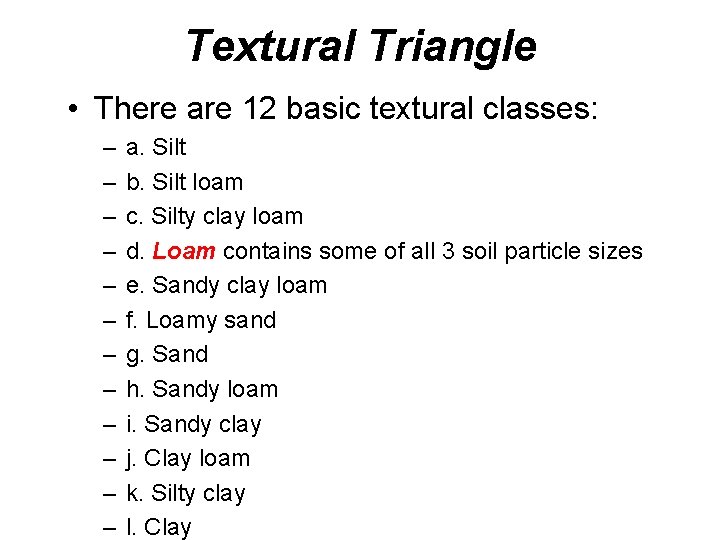 Textural Triangle

• There are 12 basic textural classes:
– a. Silt
– b. Silt loam
– c. Silty clay loam
– d. Loam contains some of all 3 soil particle sizes
– e. Sandy clay loam
– f. Loamy sand
– g. Sand
– h. Sandy loam
– i. Sandy clay
– j. Clay loam
– k. Silty clay
– l. Clay